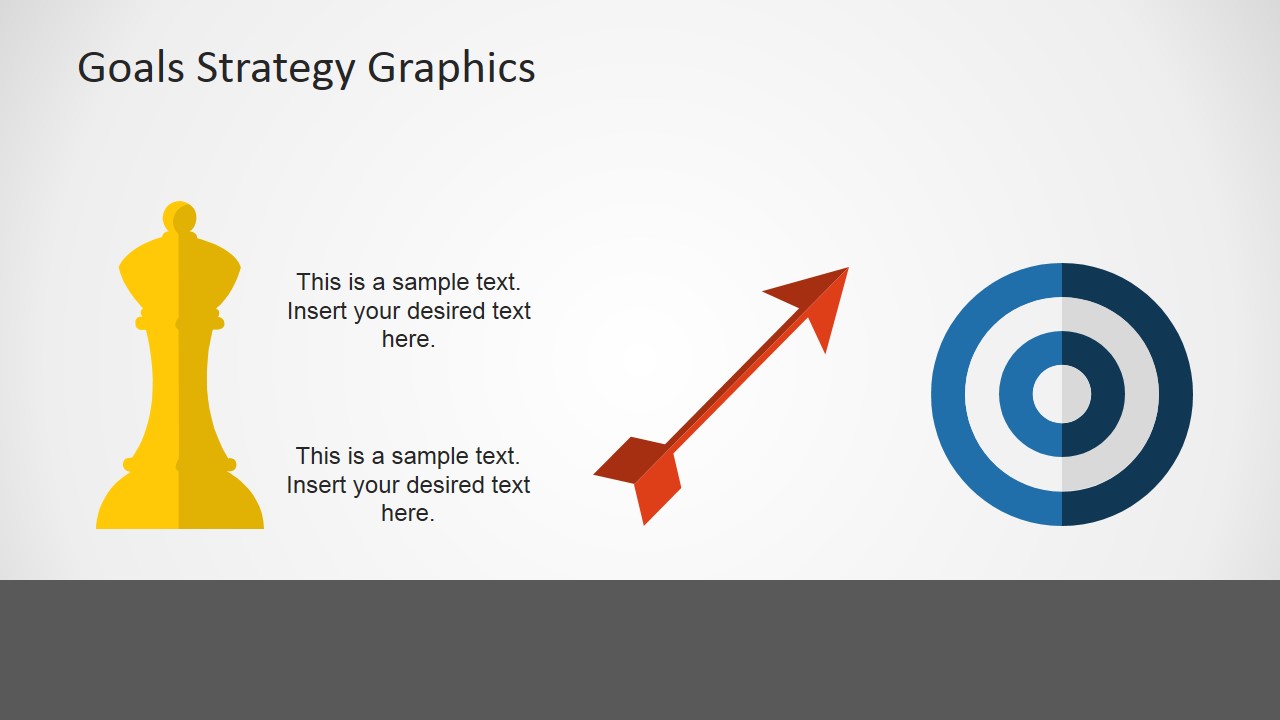 Goals Strategy Graphics

This is a sample text. Insert your desired text here.

This is a sample text. Insert your desired text here.